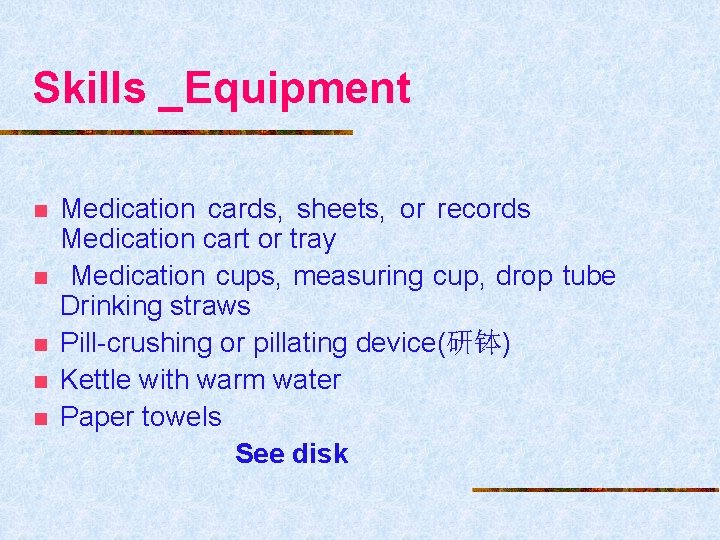 Skills _Equipment

- Medication cards, sheets, or records Medication cart or tray
- Medication cups, measuring cup, drop tube Drinking straws
- Pill-crushing or pillating device(研钵)
- Kettle with warm water
- Paper towels

See disk